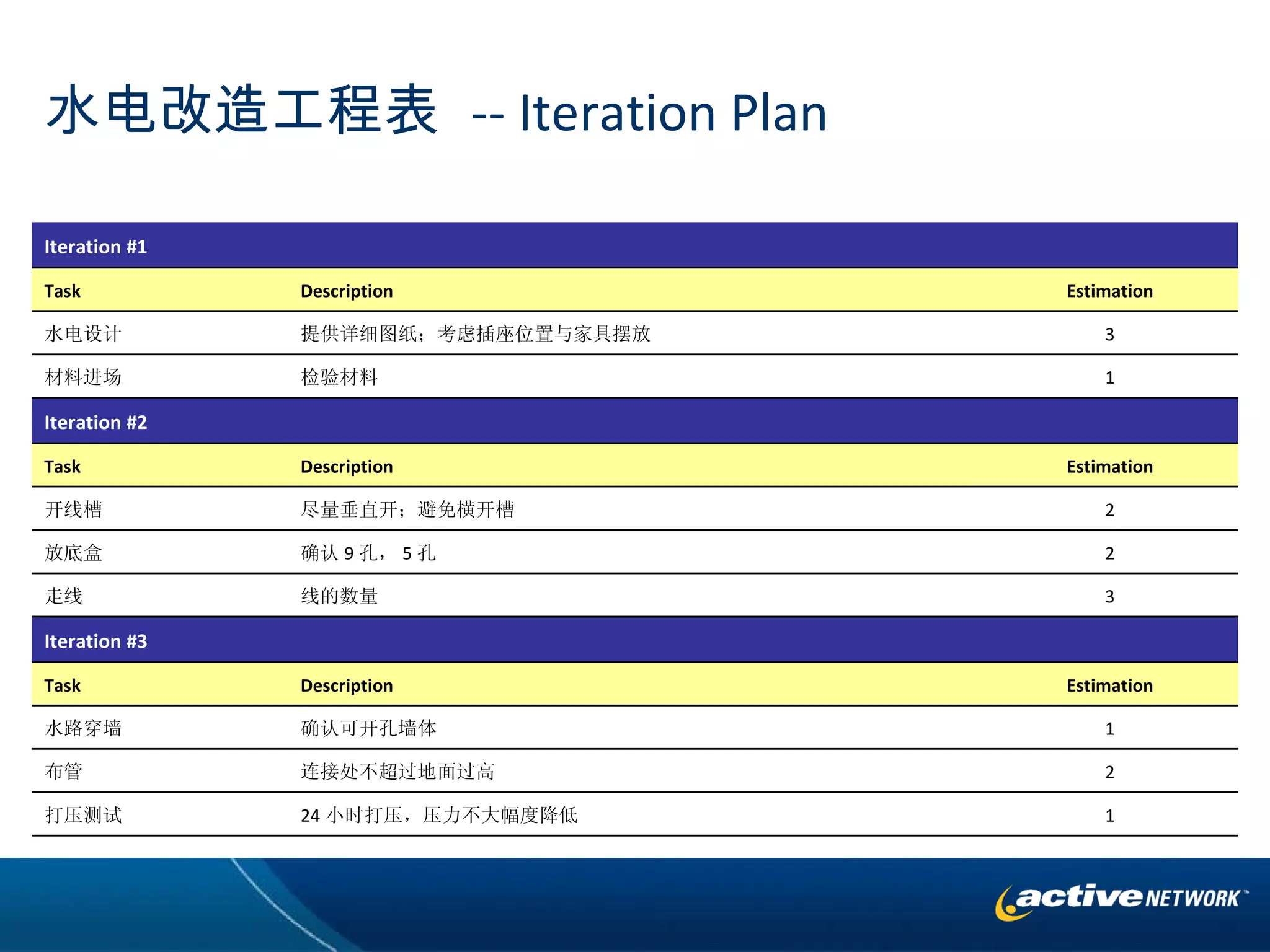 水电改造工程表 -- Iteration Plan

| Iteration #1 | | |
|---|---|---|
| Task | Description | Estimation |
| 水电设计 | 提供详细图纸；考虑插座位置与家具摆放 | 3 |
| 材料进场 | 检验材料 | 1 |
| Iteration #2 | | |
| Task | Description | Estimation |
| 开线槽 | 尽量垂直开；避免横开槽 | 2 |
| 放底盒 | 确认 9 孔， 5 孔 | 2 |
| 走线 | 线的数量 | 3 |
| Iteration #3 | | |
| Task | Description | Estimation |
| 水路穿墙 | 确认可开孔墙体 | 1 |
| 布管 | 连接处不超过地面过高 | 2 |
| 打压测试 | 24 小时打压，压力不大幅度降低 | 1 |

active NETWORK™